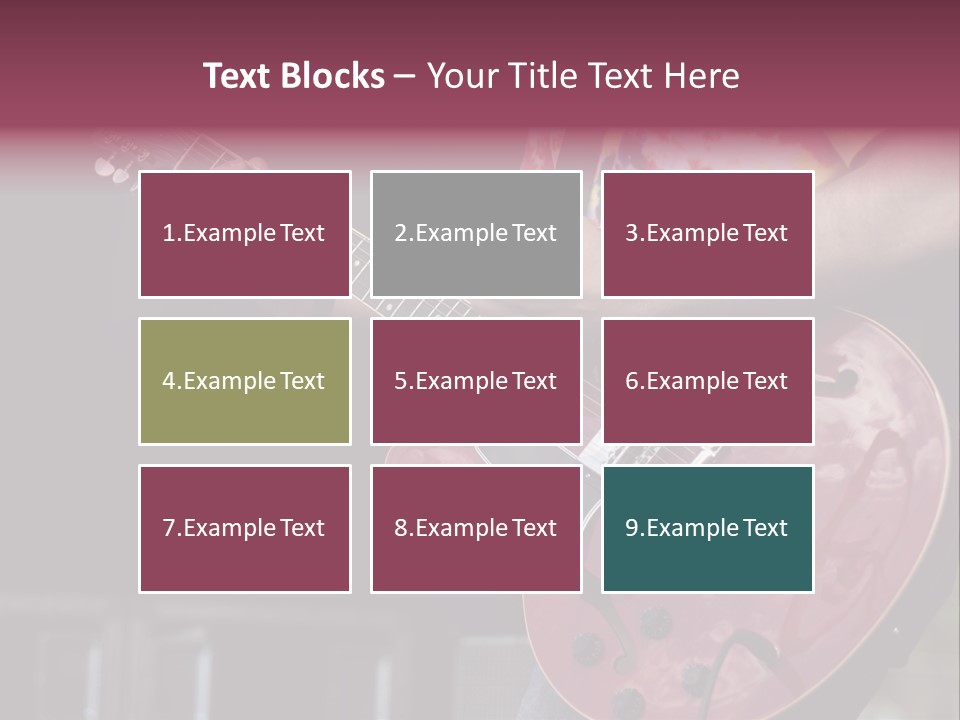 Text Blocks – Your Title Text Here

1.Example Text

2.Example Text

3.Example Text

4.Example Text

5.Example Text

6.Example Text

7.Example Text

8.Example Text

9.Example Text